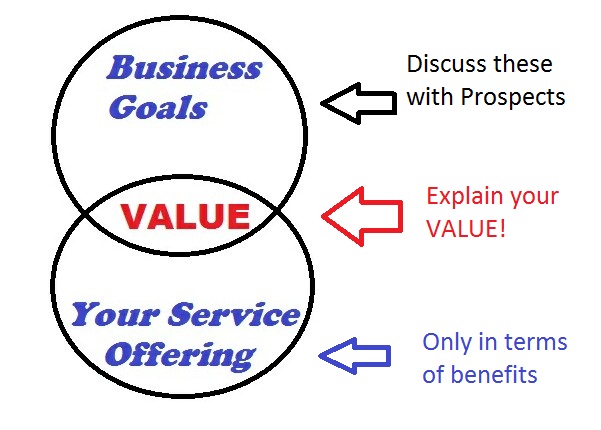 Business Goals

Discuss these with Prospects

VALUE

Explain your VALUE!

Your Service Offering

Only in terms of benefits